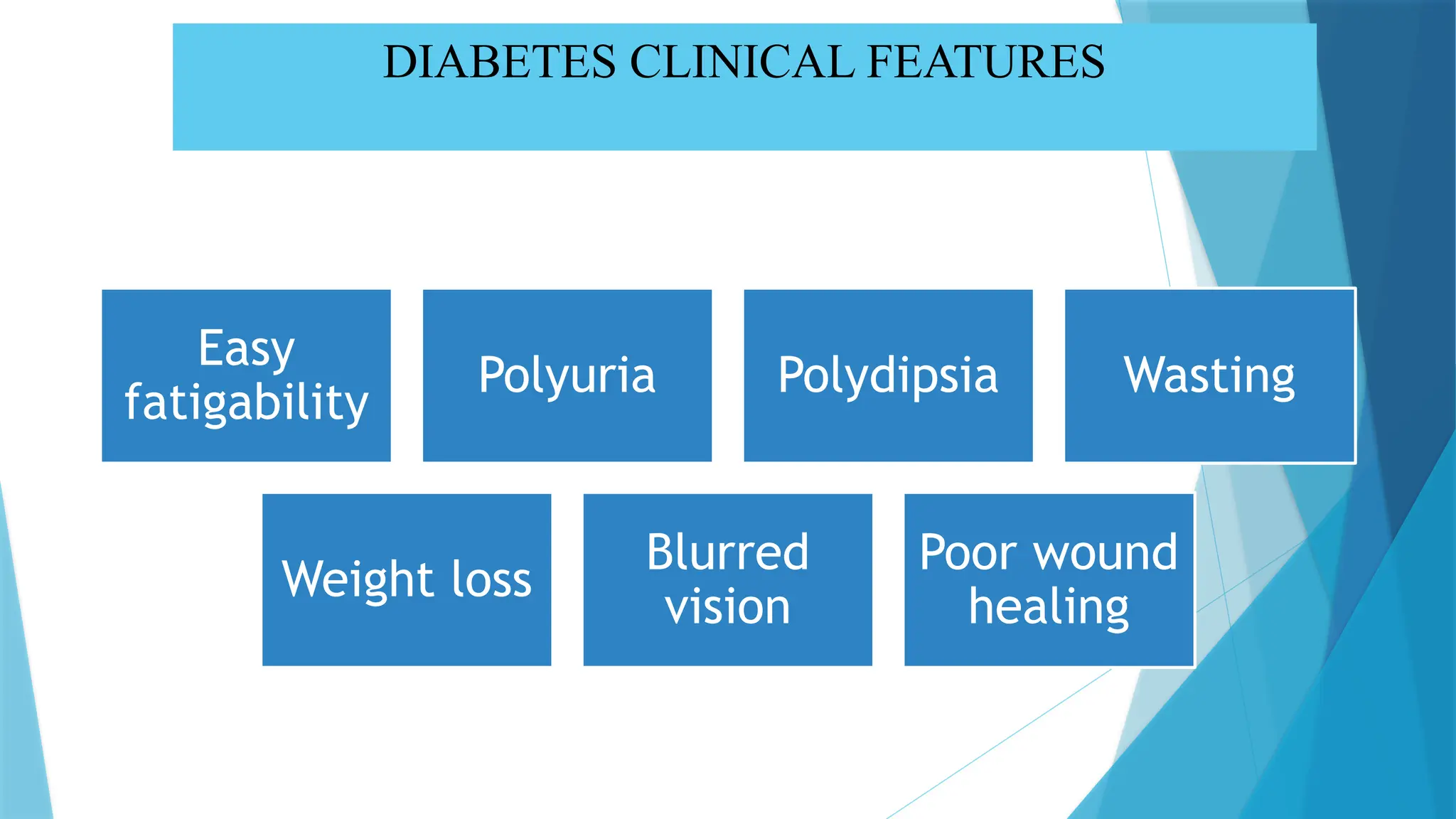 DIABETES CLINICAL FEATURES

Easy fatigability

Polyuria

Polydipsia

Wasting

Weight loss

Blurred vision

Poor wound healing